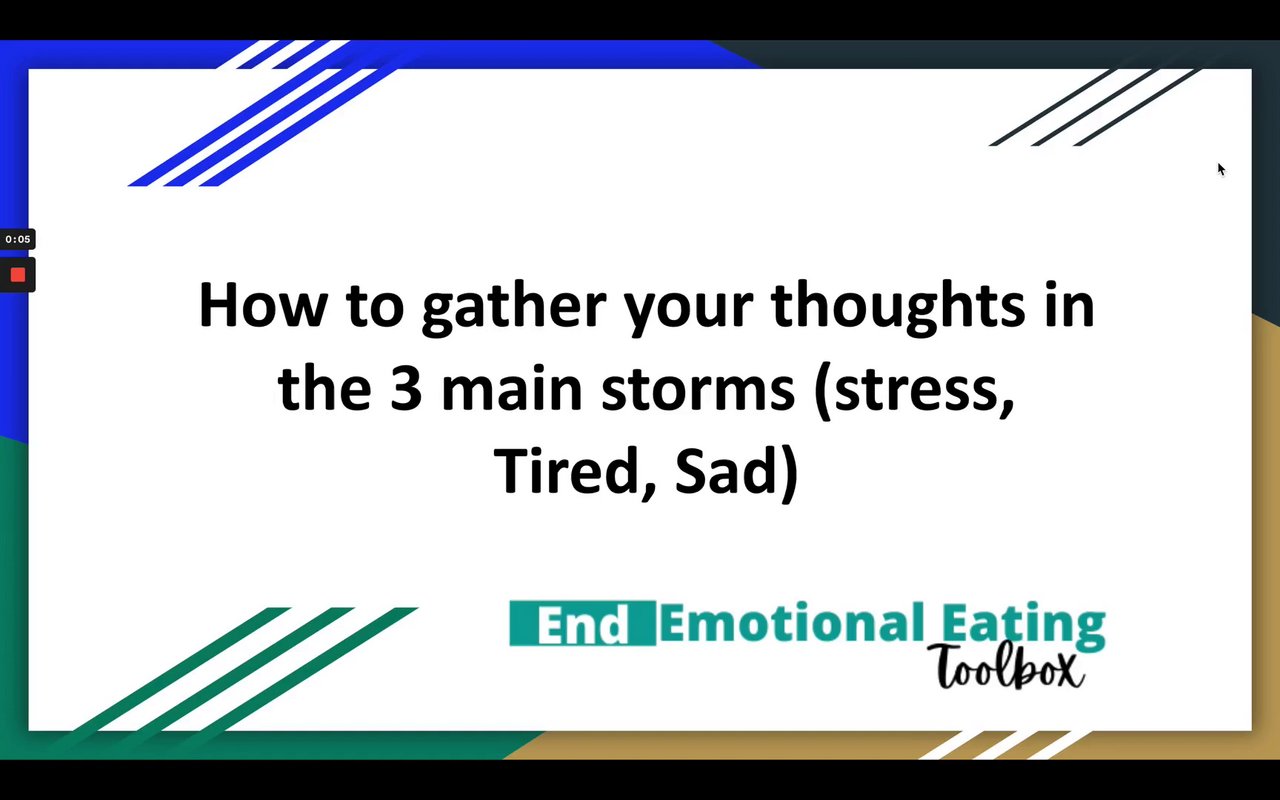 0:05

How to gather your thoughts in the 3 main storms (stress, Tired, Sad)

End Emotional Eating Toolbox